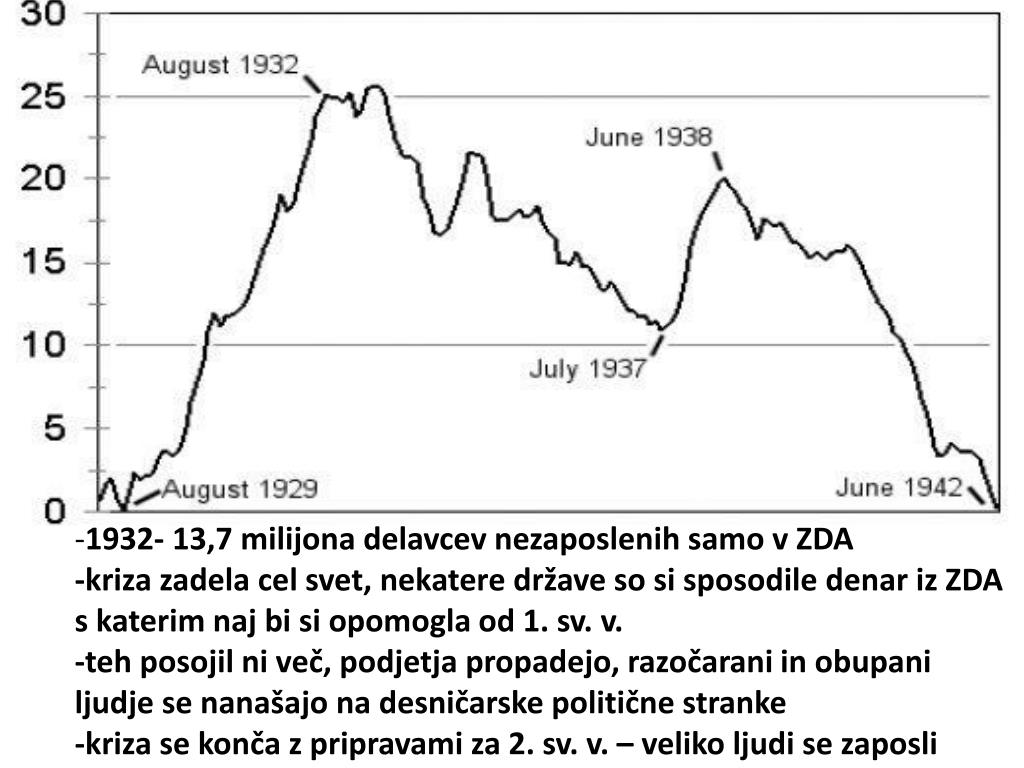 30
25
20
15
10
5
0

August 1932
June 1938
July 1937
August 1929
June 1942

-1932- 13,7 milijona delavcev nezaposlenih samo v ZDA
-kriza zadela cel svet, nekatere države so si sposodile denar iz ZDA s katerim naj bi si opomogla od 1. sv. v.
-teh posojil ni več, podjetja propadejo, razočarani in obupani ljudje se nanašajo na desničarske politične stranke
-kriza se konča z pripravami za 2. sv. v. – veliko ljudi se zaposli